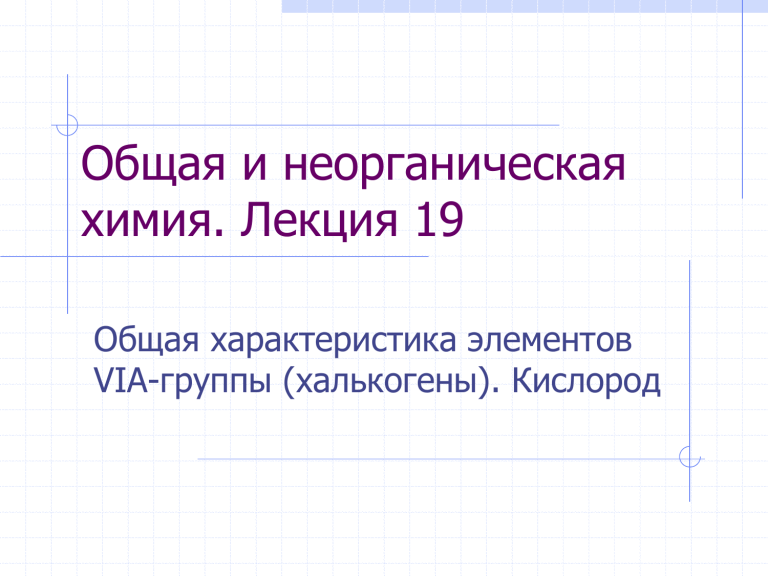 Общая и неорганическая химия. Лекция 19

Общая характеристика элементов VIA-группы (халькогены). Кислород